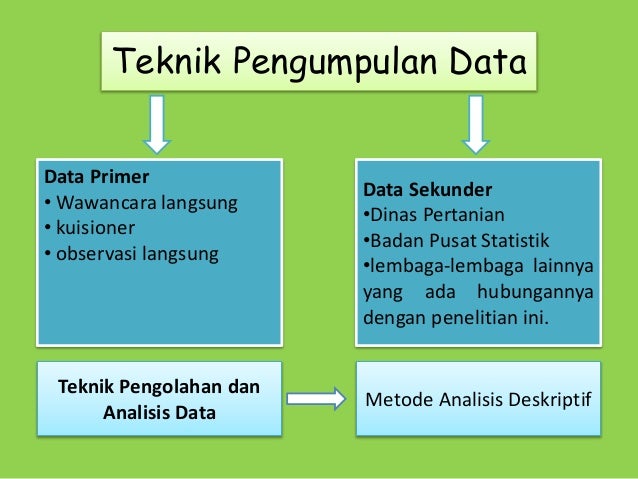 Teknik Pengumpulan Data

Data Primer
• Wawancara langsung
• kuisioner
• observasi langsung

Data Sekunder
•Dinas Pertanian
•Badan Pusat Statistik
•lembaga-lembaga lainnya yang ada hubungannya dengan penelitian ini.

Teknik Pengolahan dan Analisis Data

Metode Analisis Deskriptif